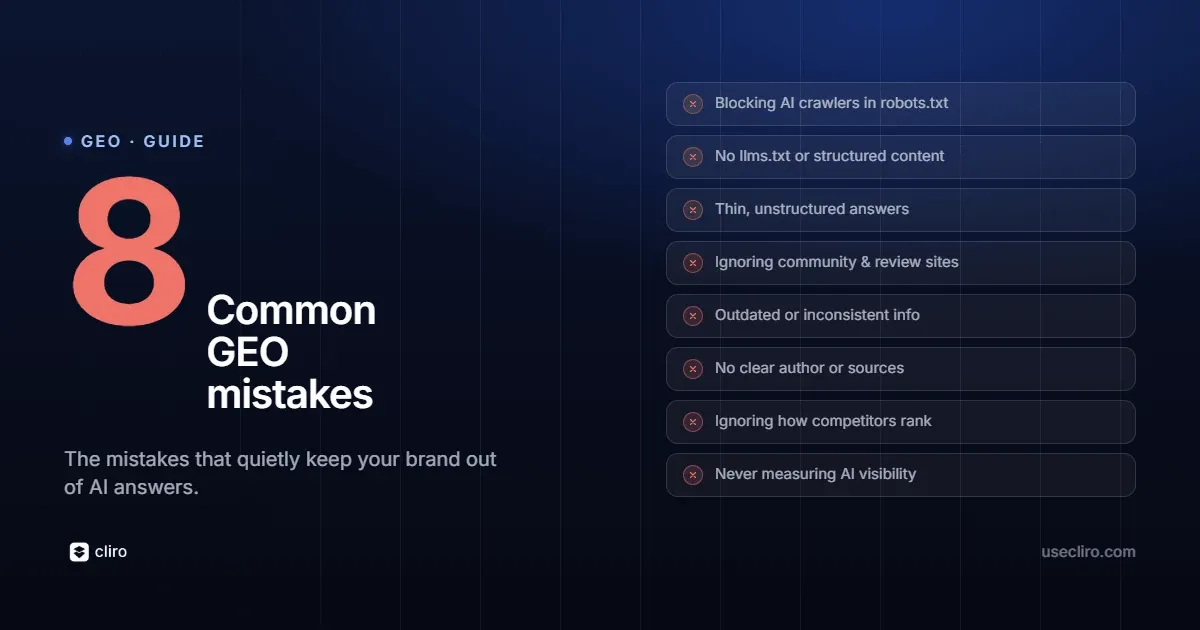 GEO · GUIDE

8 Common GEO mistakes

The mistakes that quietly keep your brand out of AI answers.

cliro

Blocking AI crawlers in robots.txt

No llms.txt or structured content

Thin, unstructured answers

Ignoring community & review sites

Outdated or inconsistent info

No clear author or sources

Ignoring how competitors rank

Never measuring AI visibility

usecliro.com